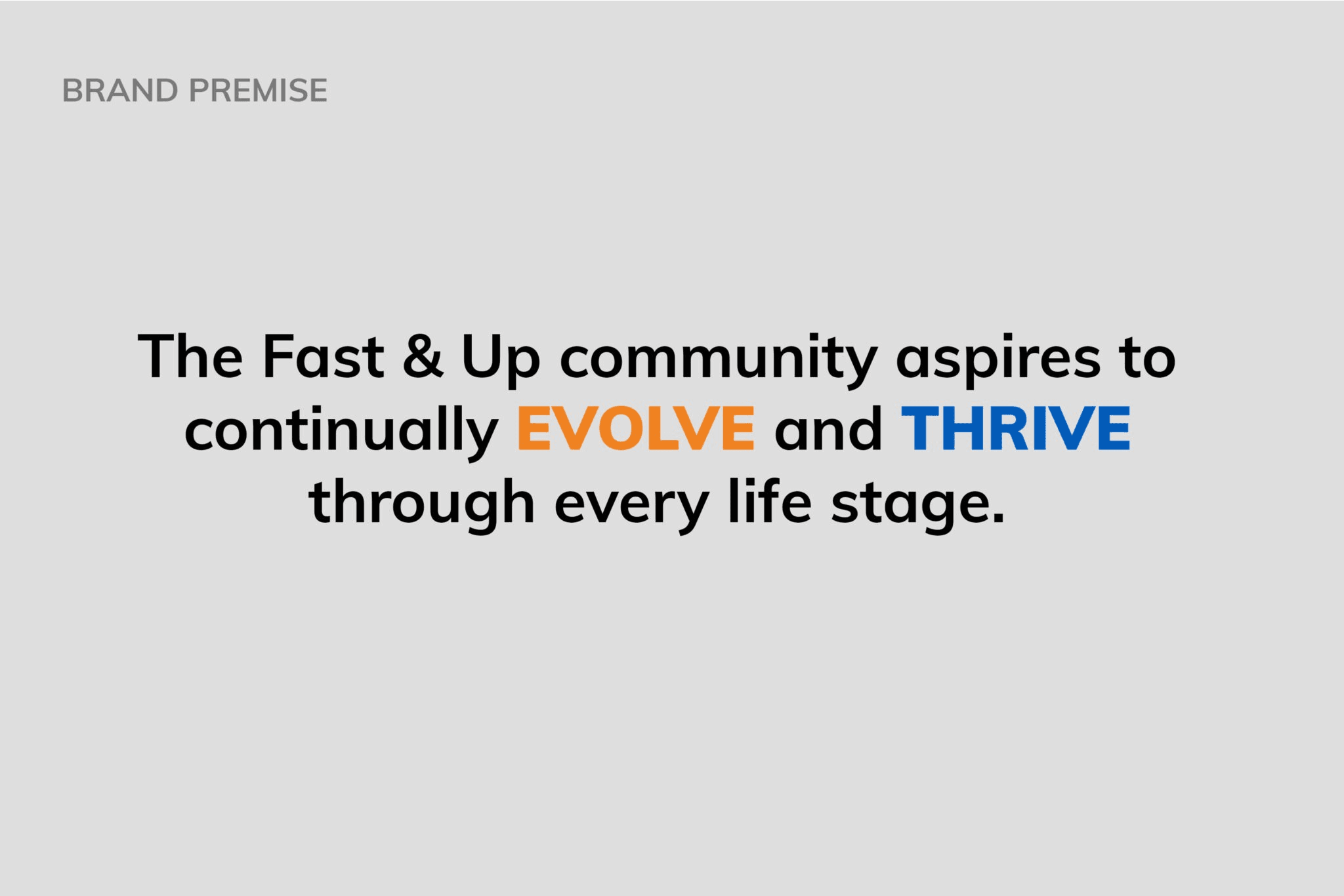 BRAND PREMISE

The Fast & Up community aspires to continually EVOLVE and THRIVE through every life stage.